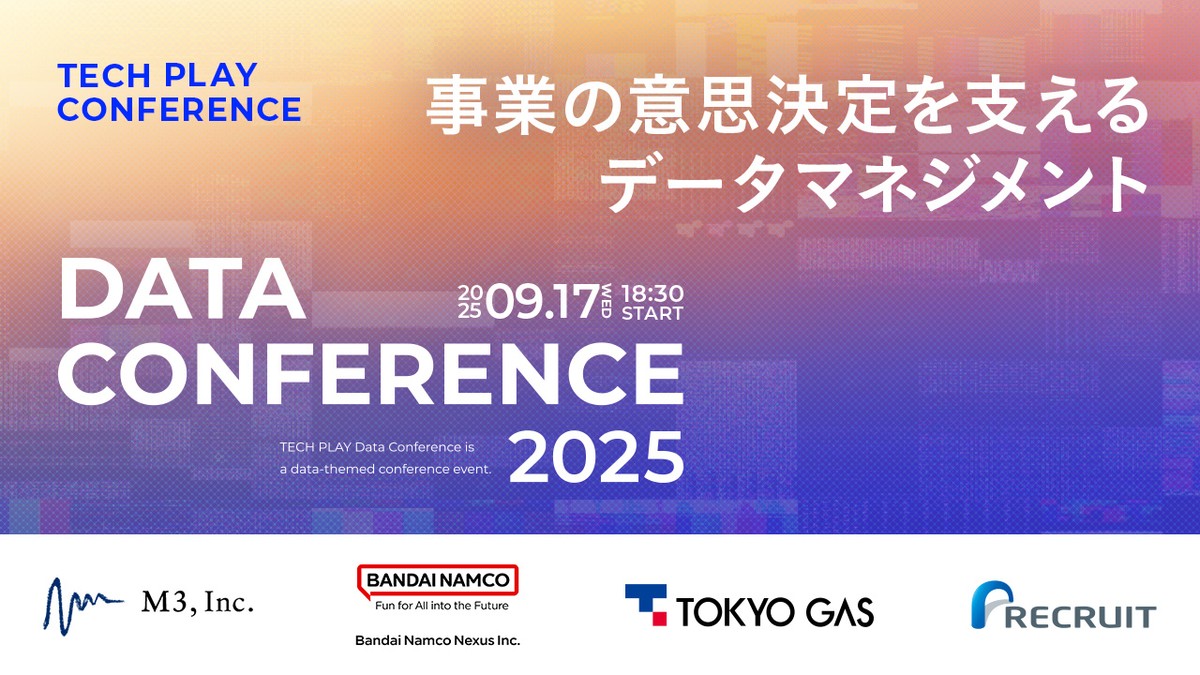 TECH PLAY CONFERENCE

事業の意思決定を支える
データマネジメント

DATA CONFERENCE 2025

2025 09.17 WED 18:30 START

TECH PLAY Data Conference is a data-themed conference event.

M3, Inc.

BANDAI NAMCO
Fun for All into the Future
Bandai Namco Nexus Inc.

TOKYO GAS

RECRUIT